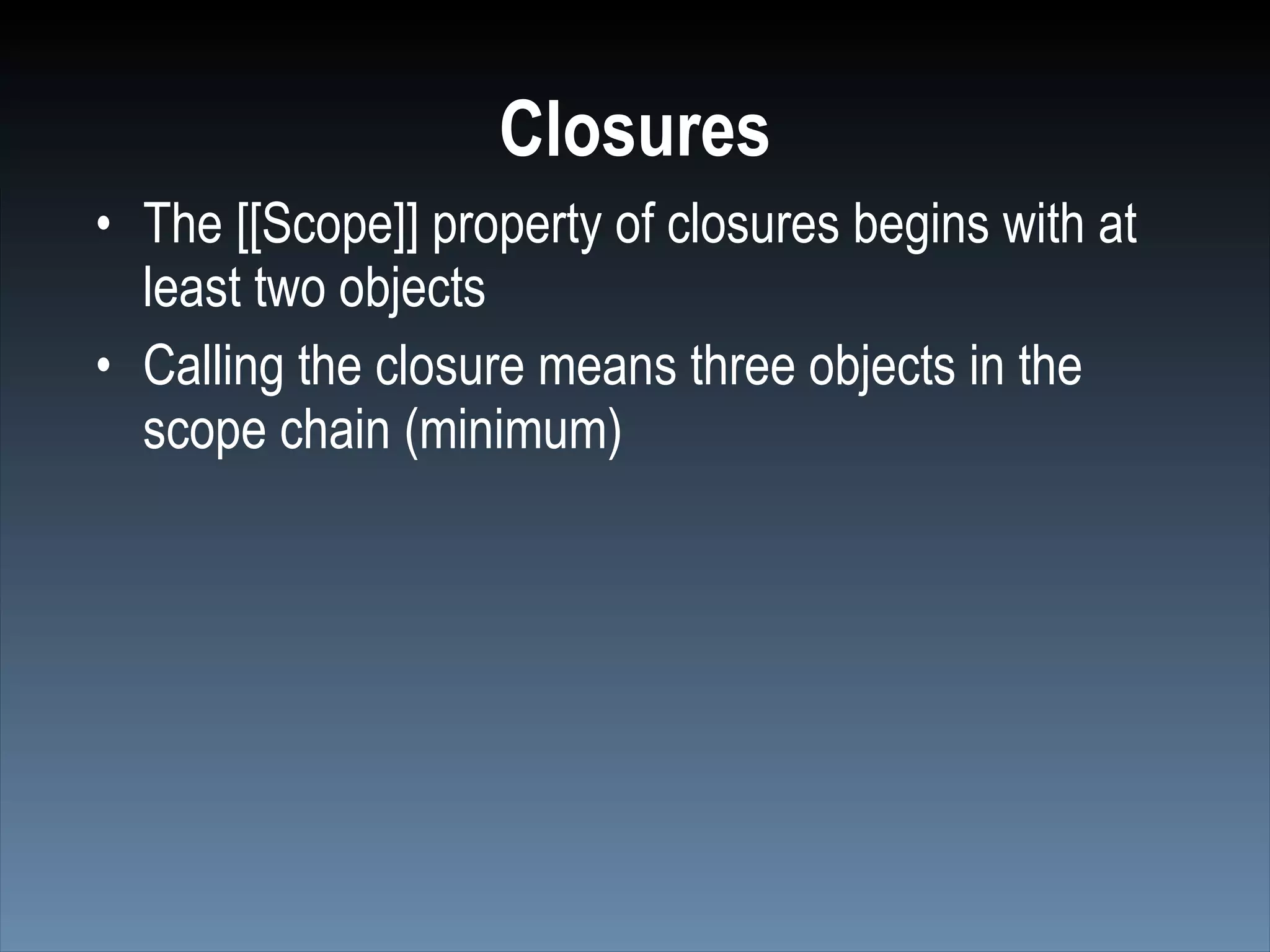 Closures

• The [[Scope]] property of closures begins with at least two objects
• Calling the closure means three objects in the scope chain (minimum)